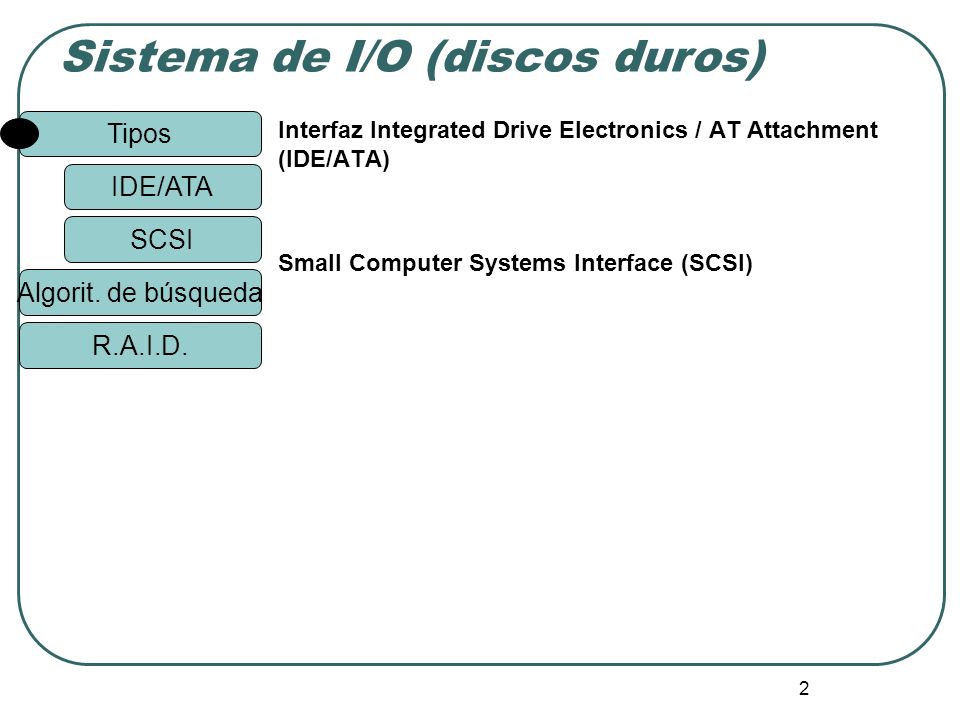 Sistema de I/O (discos duros)

Tipos

IDE/ATA

SCSI

Algorit. de búsqueda

R.A.I.D.

Interfaz Integrated Drive Electronics / AT Attachment (IDE/ATA)

Small Computer Systems Interface (SCSI)

2